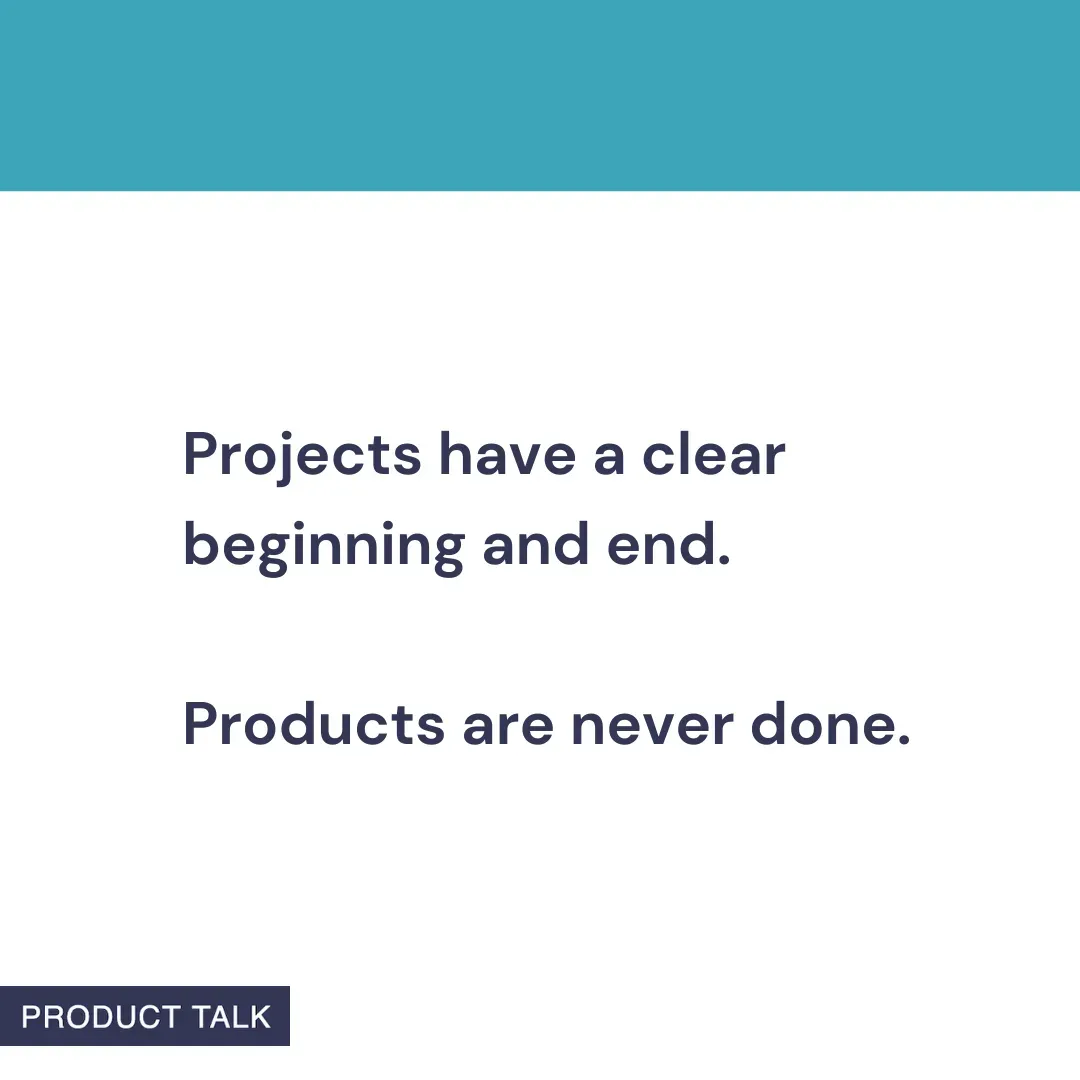 Projects have a clear beginning and end.

Products are never done.

PRODUCT TALK